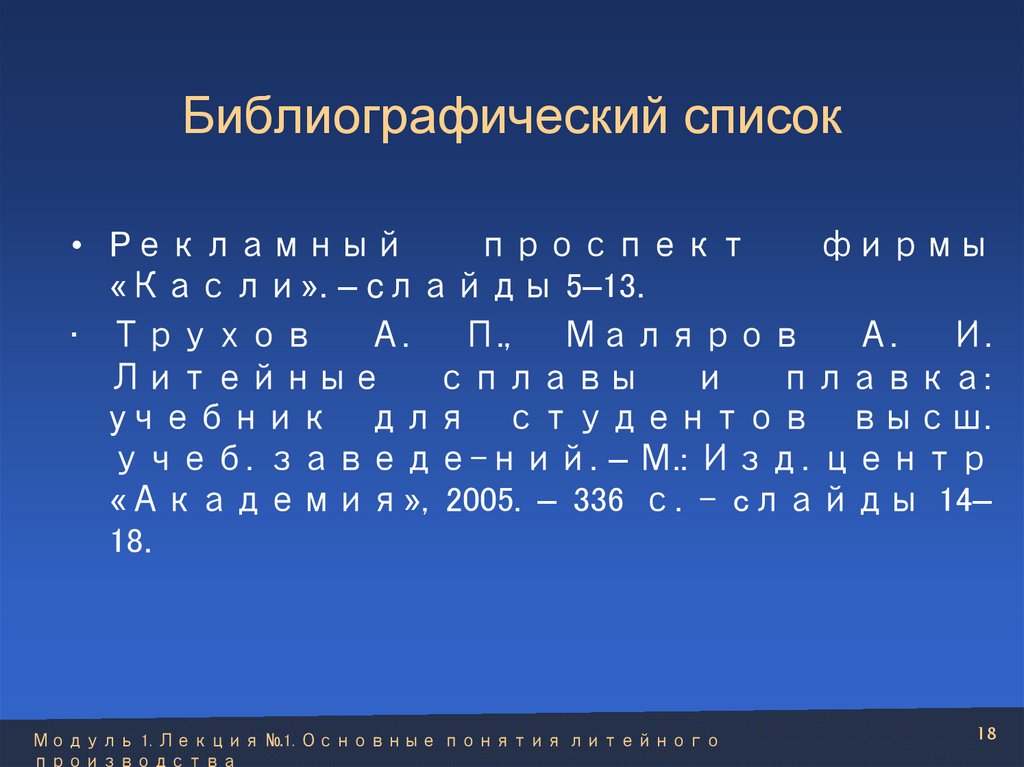 Библиографический список

• Рекламный проспект фирмы «Касли». – слайды 5–13.

· Трухов А. П., Маляров А. И. Литейные сплавы и плавка: учебник для студентов высш. учеб. заведе-ний. – М.: Изд. центр «Академия», 2005. – 336 с. - слайды 14–18.

Модуль 1. Лекция №1. Основные понятия литейного производства

18